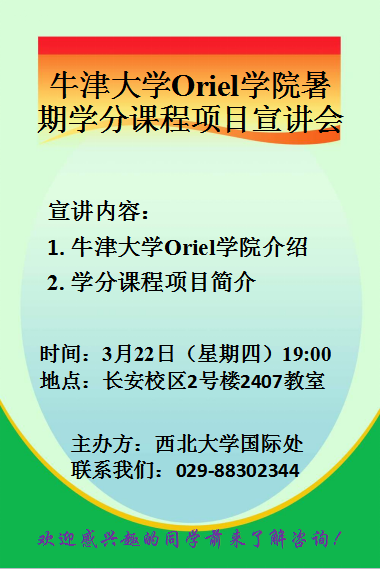 牛津大学Oriel学院暑期学分课程项目宣讲会

宣讲内容：
1. 牛津大学Oriel学院介绍
2. 学分课程项目简介

时间：3月22日（星期四）19:00
地点：长安校区2号楼2407教室

主办方：西北大学国际处
联系我们：029-88302344

欢迎感兴趣的同学前来了解咨询！